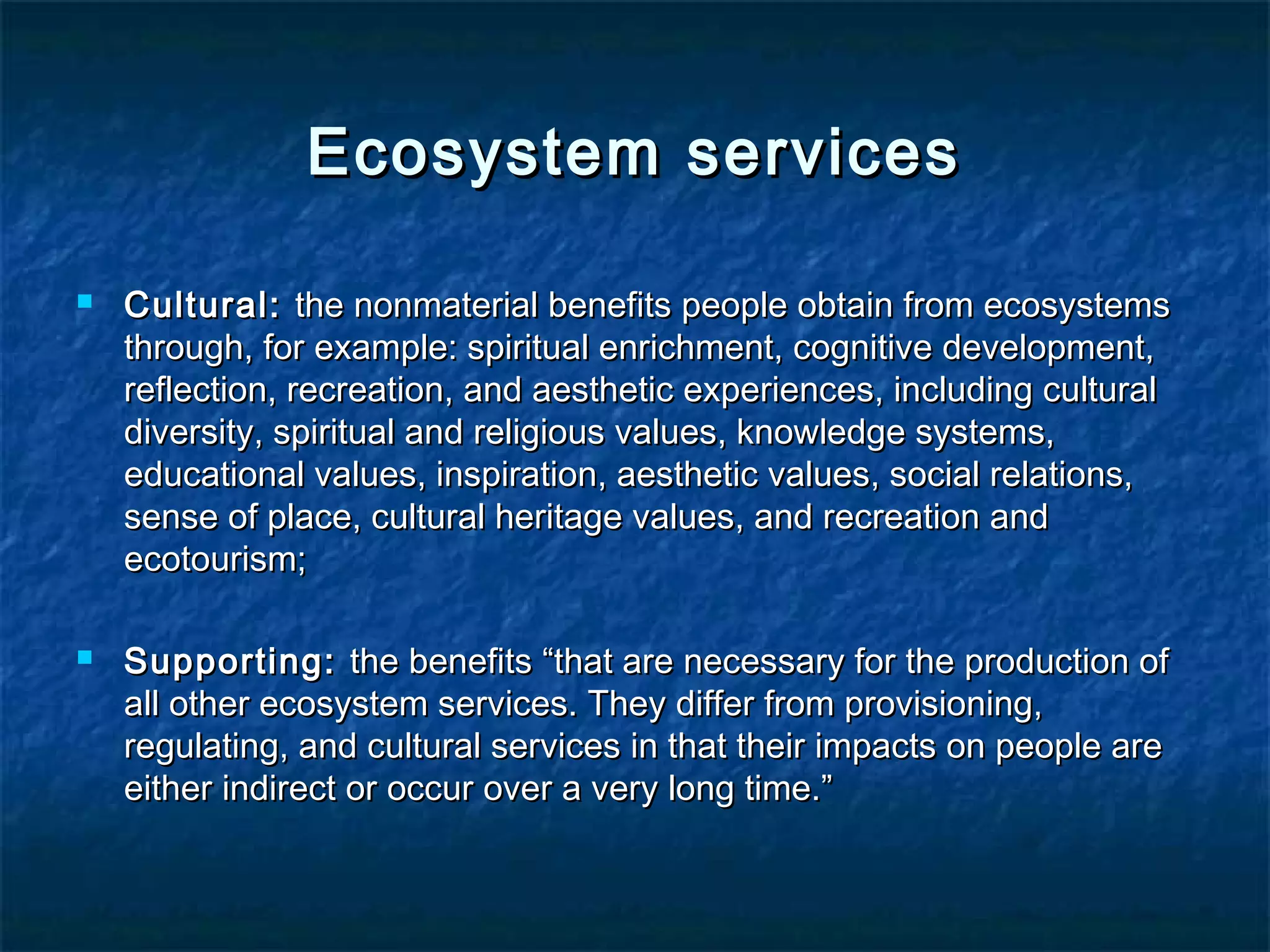 Ecosystem services

Cultural: the nonmaterial benefits people obtain from ecosystems through, for example: spiritual enrichment, cognitive development, reflection, recreation, and aesthetic experiences, including cultural diversity, spiritual and religious values, knowledge systems, educational values, inspiration, aesthetic values, social relations, sense of place, cultural heritage values, and recreation and ecotourism;

Supporting: the benefits “that are necessary for the production of all other ecosystem services. They differ from provisioning, regulating, and cultural services in that their impacts on people are either indirect or occur over a very long time.”